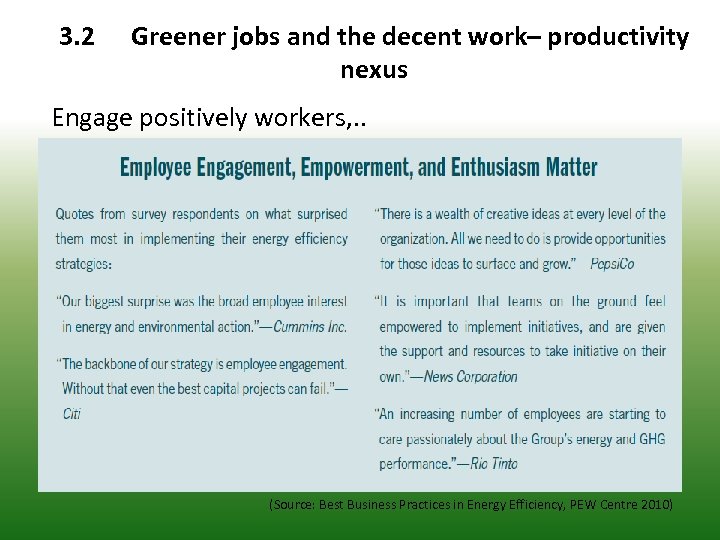 3.2 Greener jobs and the decent work– productivity nexus

Engage positively workers,..

Employee Engagement, Empowerment, and Enthusiasm Matter

Quotes from survey respondents on what surprised them most in implementing their energy efficiency strategies:

"Our biggest surprise was the broad employee interest in energy and environmental action."—Cummins Inc.

"The backbone of our strategy is employee engagement. Without that even the best capital projects can fail."—Citi

"There is a wealth of creative ideas at every level of the organization. All we need to do is provide opportunities for those ideas to surface and grow." PepsiCo

"It is important that teams on the ground feel empowered to implement initiatives, and are given the support and resources to take initiative on their own."—News Corporation

"An increasing number of employees are starting to care passionately about the Group's energy and GHG performance."—Rio Tinto

(Source: Best Business Practices in Energy Efficiency, PEW Centre 2010)